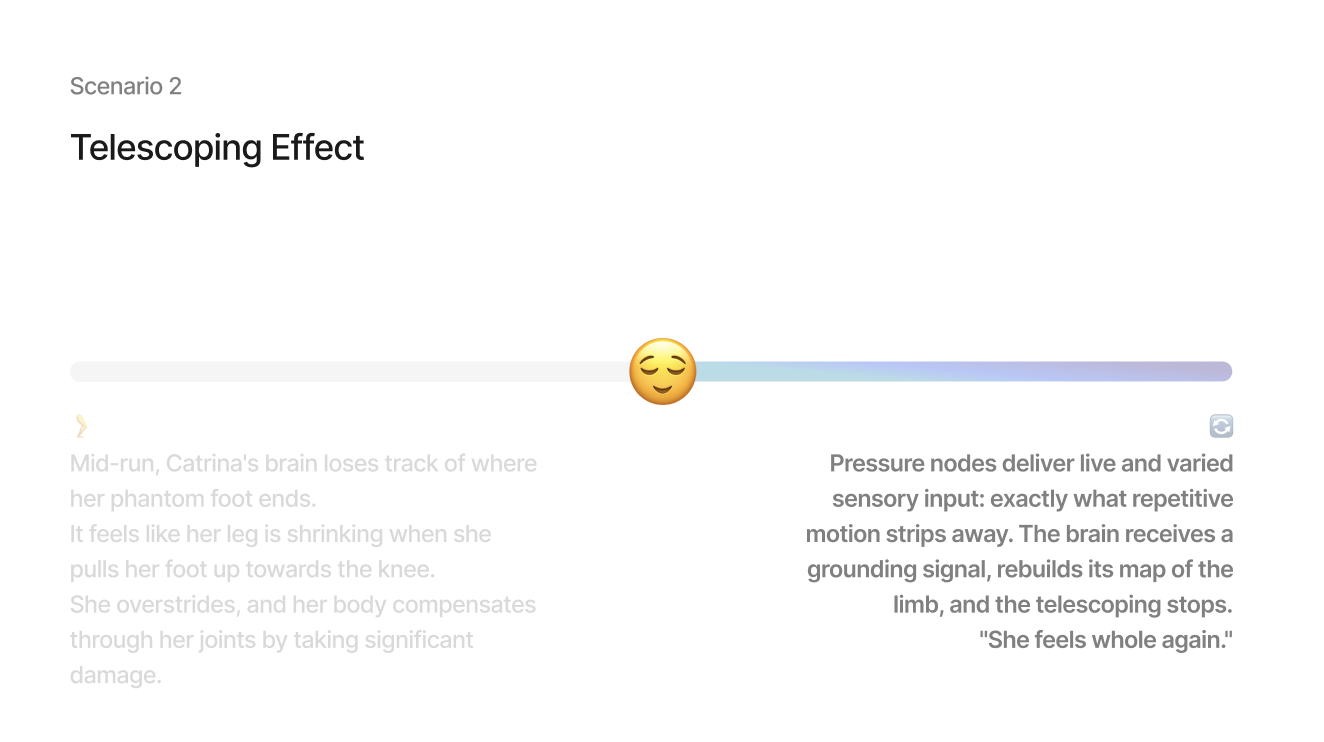 Scenario 2

Telescoping Effect

Mid-run, Catrina's brain loses track of where her phantom foot ends.
It feels like her leg is shrinking when she pulls her foot up towards the knee.
She overstrides, and her body compensates through her joints by taking significant damage.

Pressure nodes deliver live and varied sensory input: exactly what repetitive motion strips away. The brain receives a grounding signal, rebuilds its map of the limb, and the telescoping stops.
"She feels whole again."